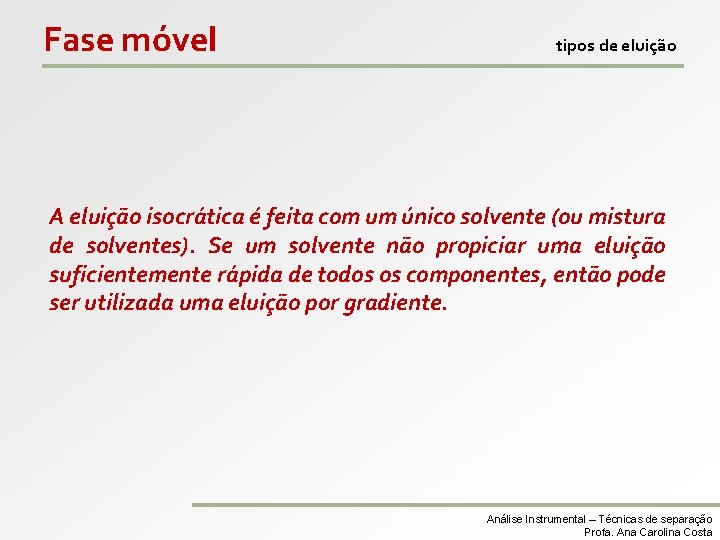 Fase móvel

tipos de eluição

A eluição isocrática é feita com um único solvente (ou mistura de solventes). Se um solvente não propiciar uma eluição suficientemente rápida de todos os componentes, então pode ser utilizada uma eluição por gradiente.

Análise Instrumental – Técnicas de separação
Profa. Ana Carolina Costa